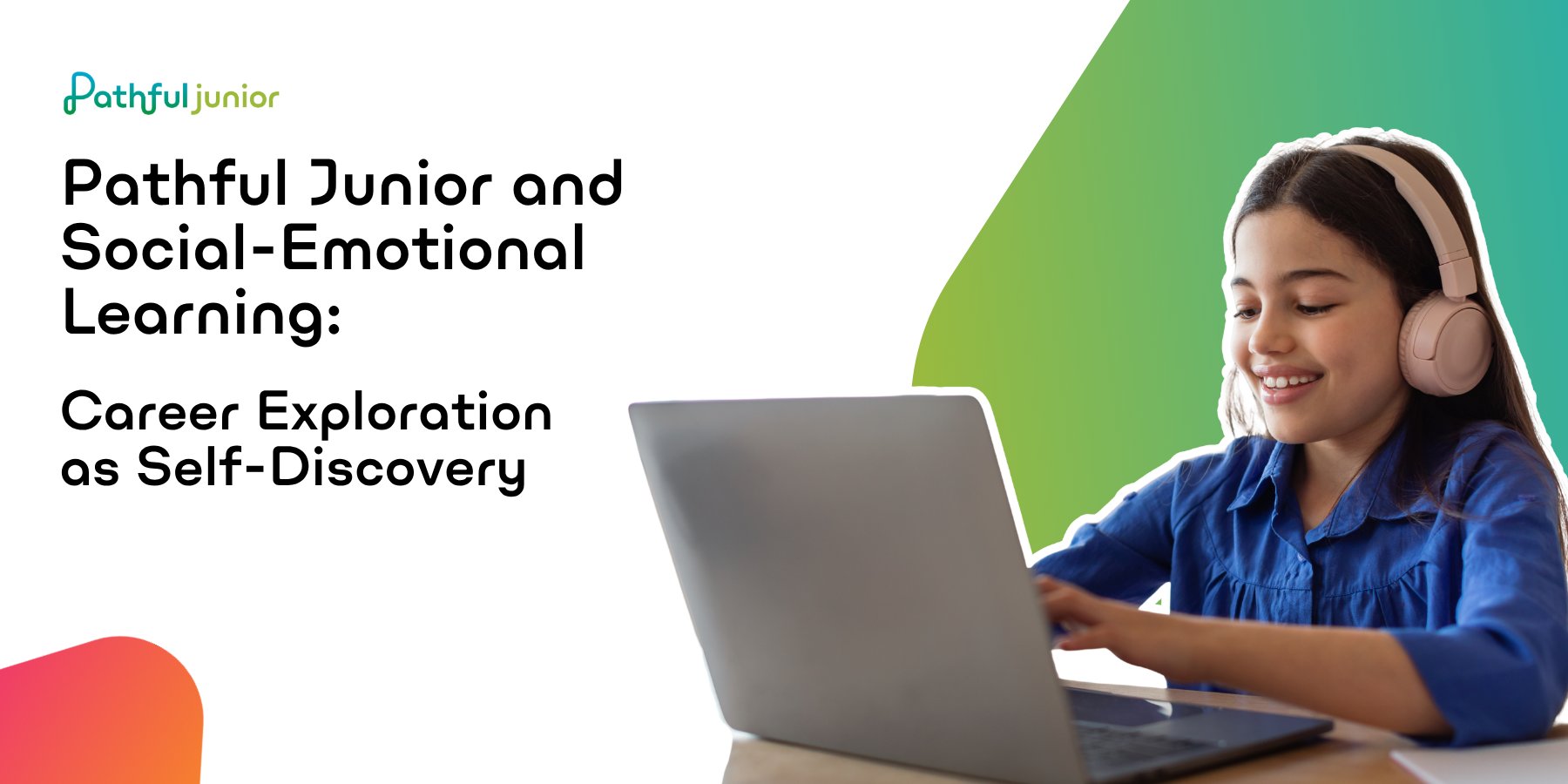 Pathful junior

Pathful Junior and Social-Emotional Learning:

Career Exploration as Self-Discovery